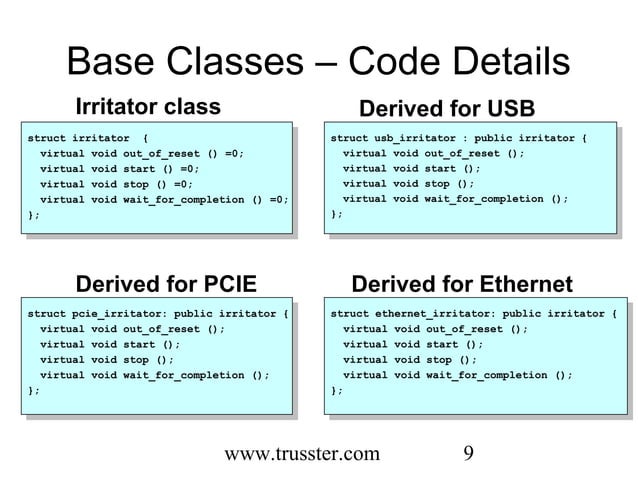 Base Classes – Code Details

Irritator class

struct irritator {
virtual void out_of_reset () =0;
virtual void start () =0;
virtual void stop () =0;
virtual void wait_for_completion () =0;
};

Derived for USB

struct usb_irritator : public irritator {
virtual void out_of_reset ();
virtual void start ();
virtual void stop ();
virtual void wait_for_completion ();
};

Derived for PCIE

struct pcie_irritator: public irritator {
virtual void out_of_reset ();
virtual void start ();
virtual void stop ();
virtual void wait_for_completion ();
};

Derived for Ethernet

struct ethernet_irritator: public irritator {
virtual void out_of_reset ();
virtual void start ();
virtual void stop ();
virtual void wait_for_completion ();
};

www.trusster.com 9